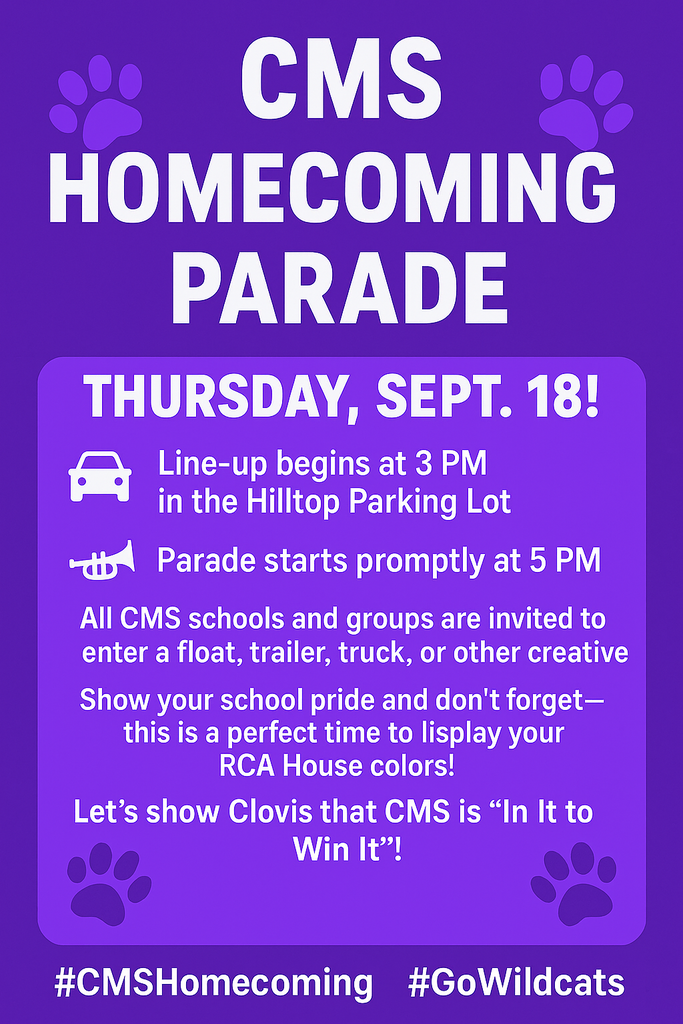 CMS HOMECOMING PARADE

THURSDAY, SEPT. 18!

Line-up begins at 3 PM in the Hilltop Parking Lot

Parade starts promptly at 5 PM

All CMS schools and groups are invited to enter a float, trailer, truck, or other creative

Show your school pride and don't forget— this is a perfect time to lisplay your RCA House colors!

Let's show Clovis that CMS is "In It to Win It"!

#CMSHomecoming #GoWildcats